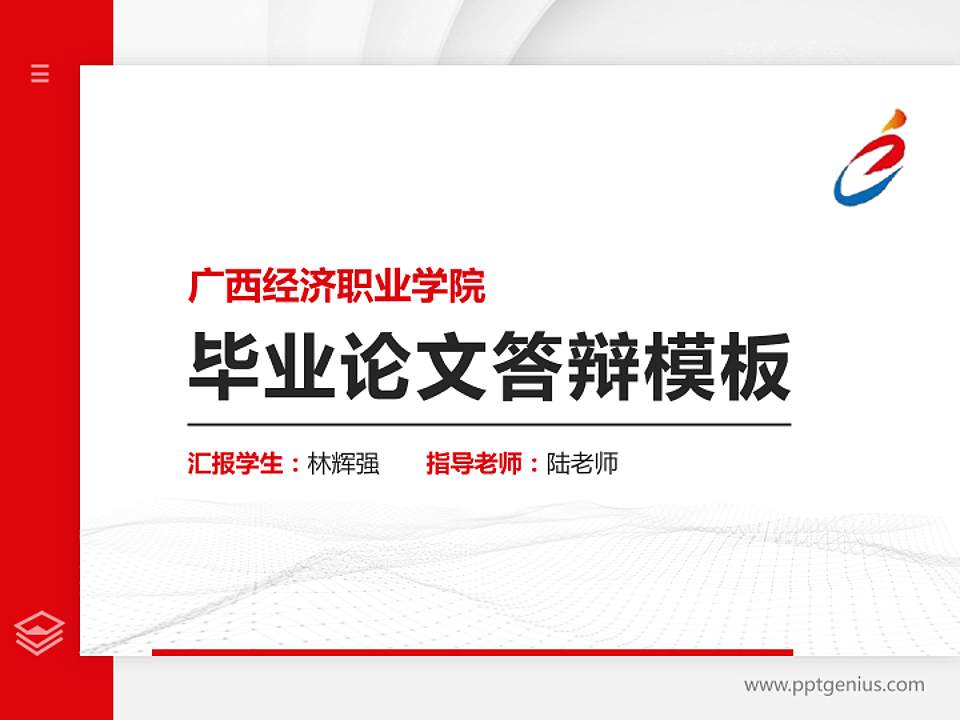 广西经济职业学院

毕业论文答辩模板

汇报学生：林辉强　　指导老师：陆老师

www.pptgenius.com